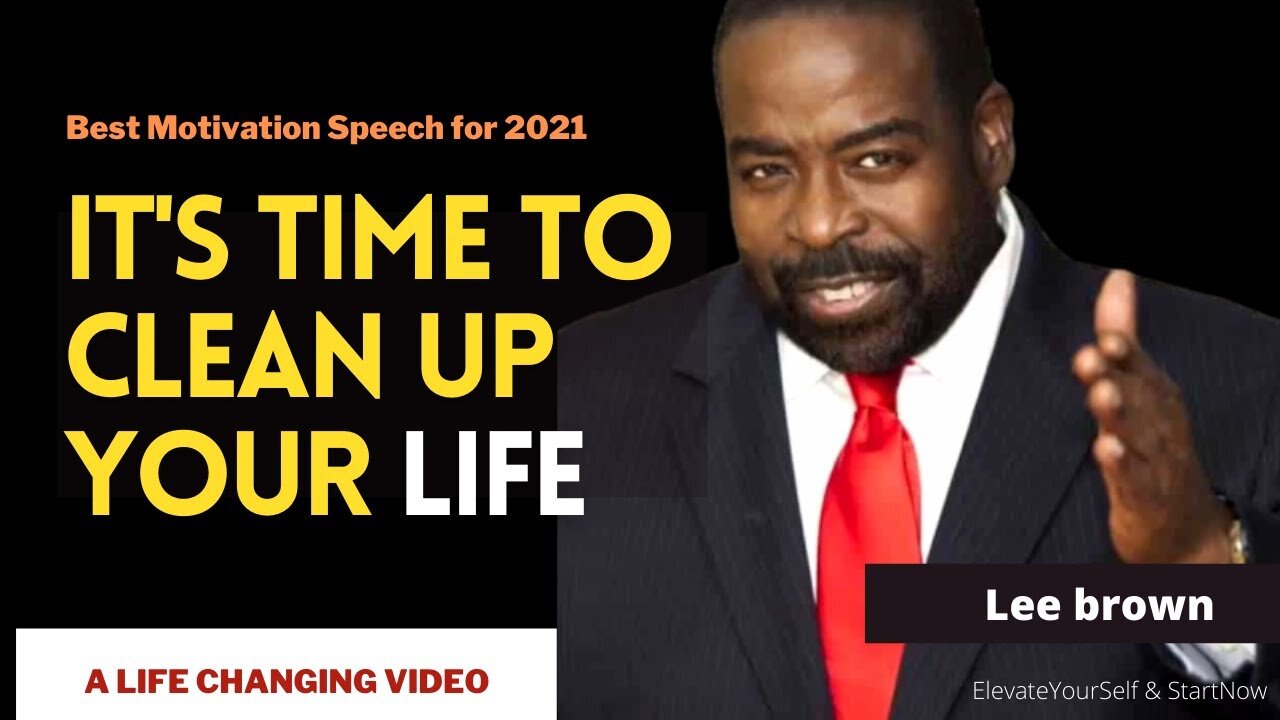 Best Motivation Speech for 2021

IT'S TIME TO CLEAN UP YOUR LIFE

Lee brown

A LIFE CHANGING VIDEO

ElevateYourSelf & StartNow